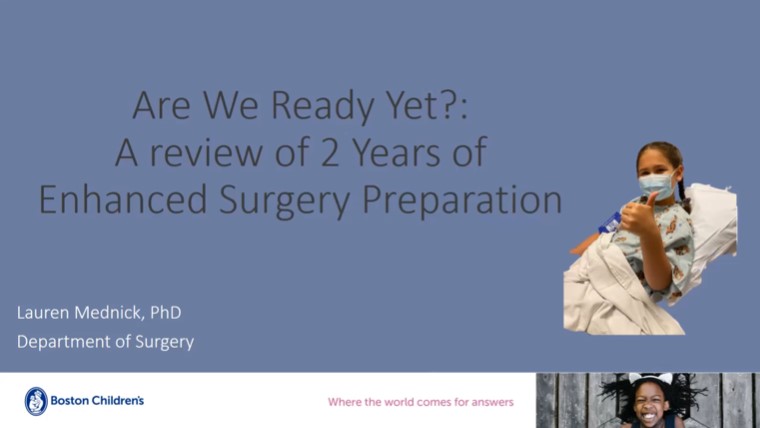 Are We Ready Yet?:
A review of 2 Years of
Enhanced Surgery Preparation

Lauren Mednick, PhD
Department of Surgery

Boston Children's

Where the world comes for answers